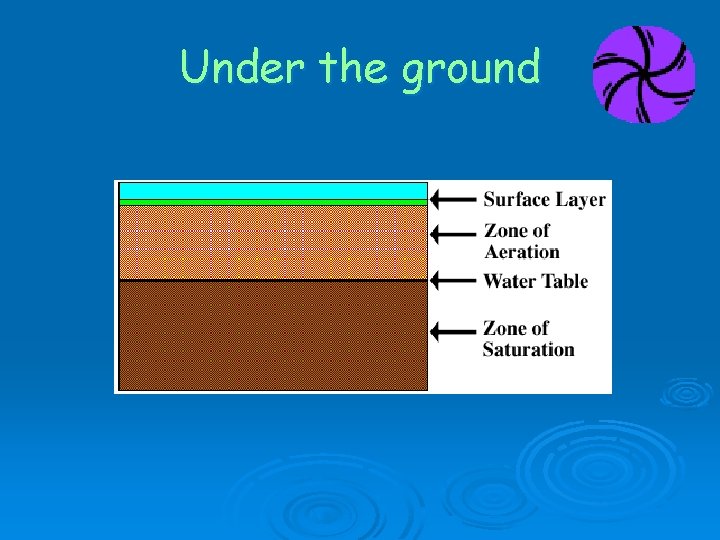 Under the ground

Surface Layer

Zone of Aeration

Water Table

Zone of Saturation